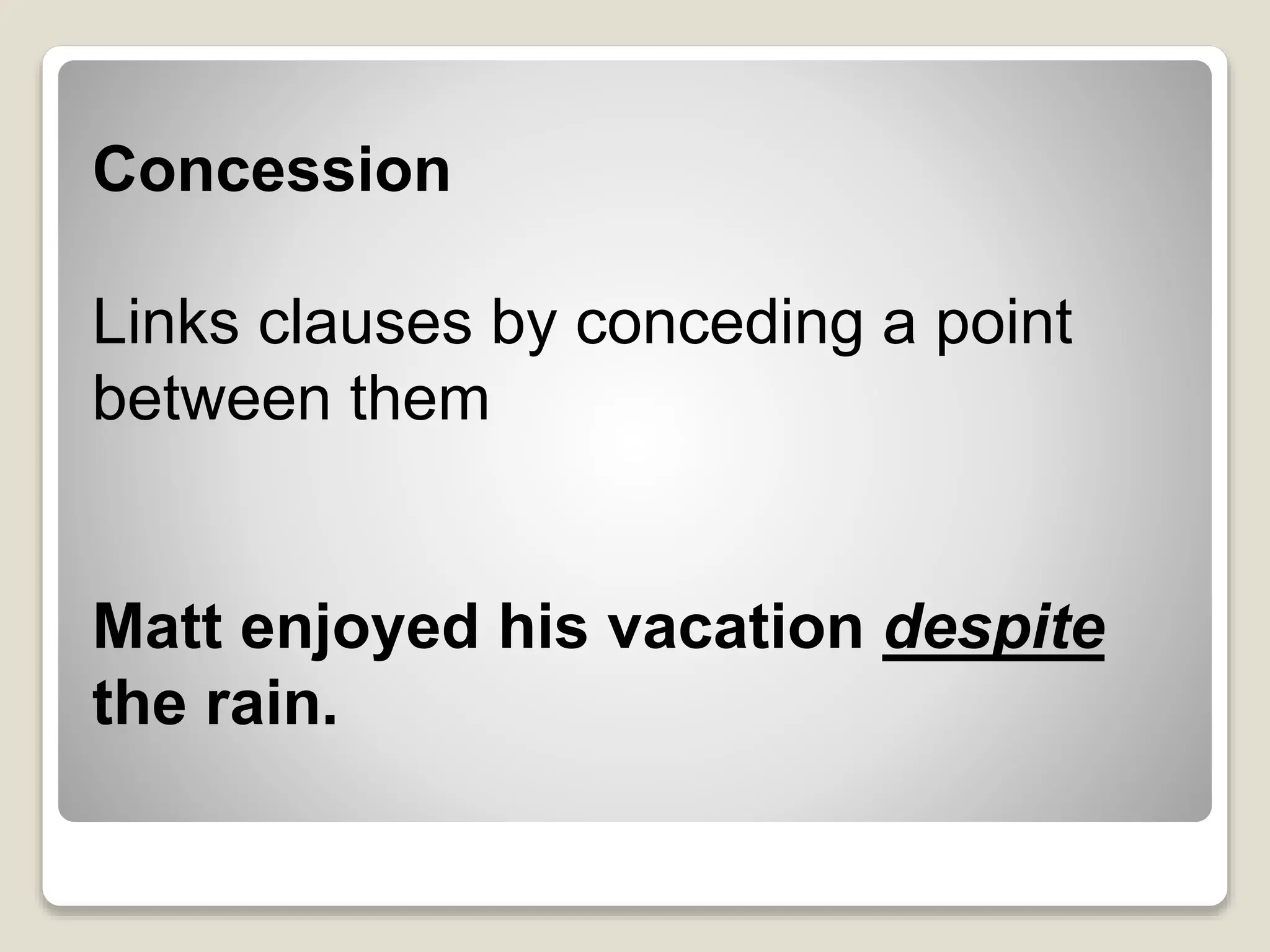 Concession

Links clauses by conceding a point between them

Matt enjoyed his vacation despite the rain.